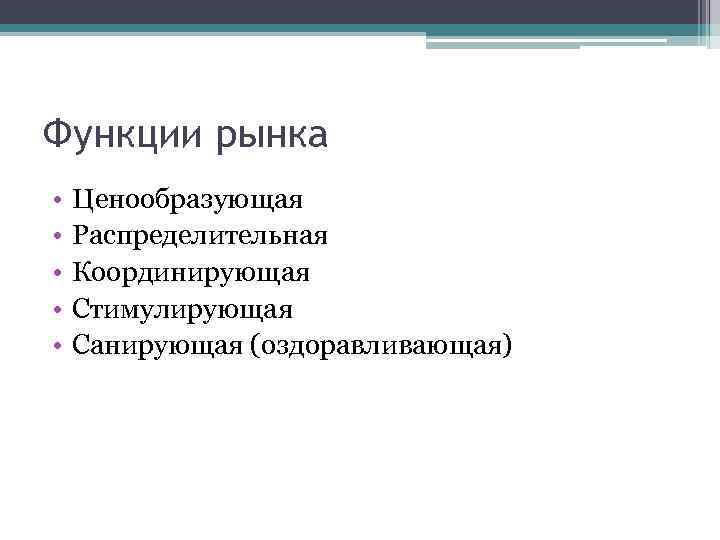 Функции рынка

• Ценообразующая
• Распределительная
• Координирующая
• Стимулирующая
• Санирующая (оздоравливающая)